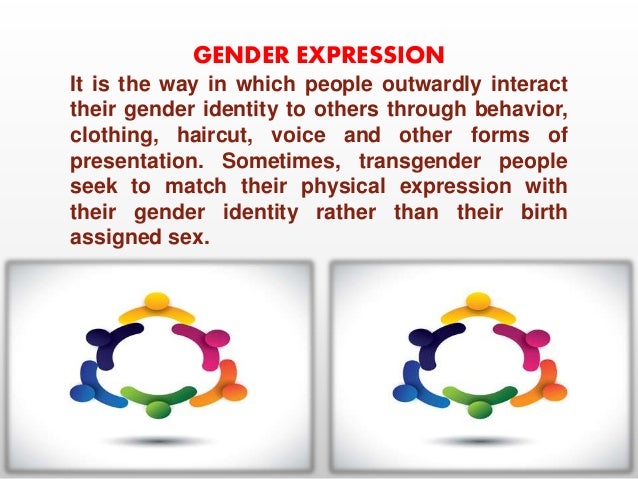 GENDER EXPRESSION

It is the way in which people outwardly interact their gender identity to others through behavior, clothing, haircut, voice and other forms of presentation. Sometimes, transgender people seek to match their physical expression with their gender identity rather than their birth assigned sex.